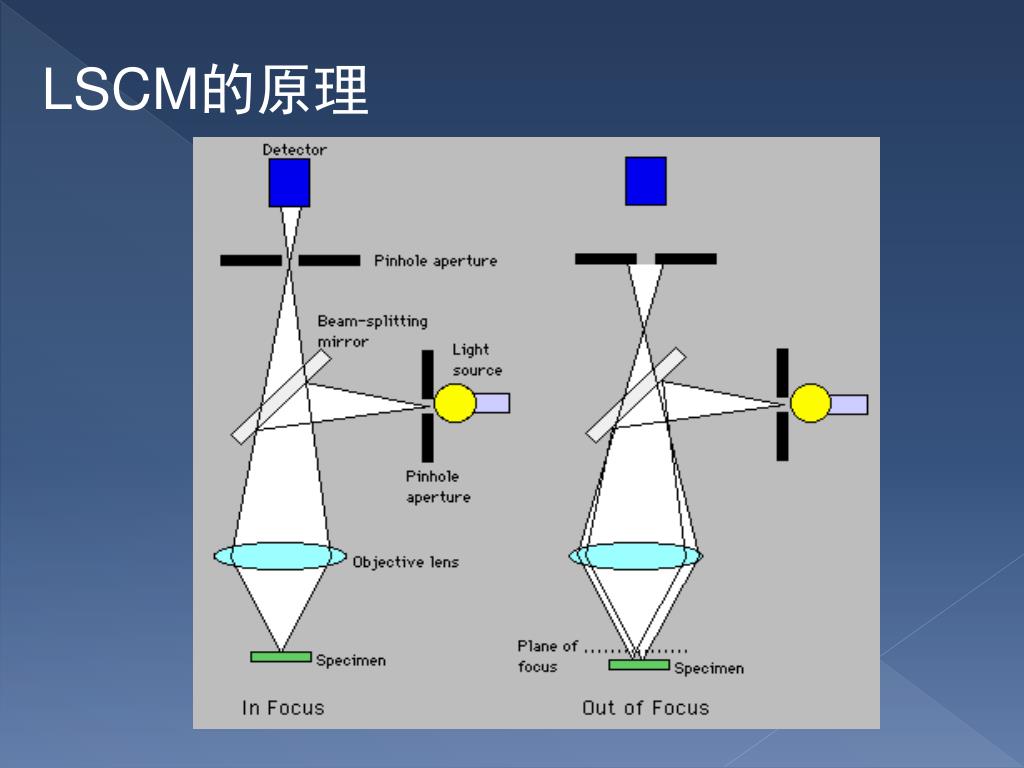 LSCM的原理

Detector

Pinhole aperture

Beam-splitting mirror

Light source

Pinhole aperture

Objective lens

Specimen

In Focus

Plane of focus

Specimen

Out of Focus